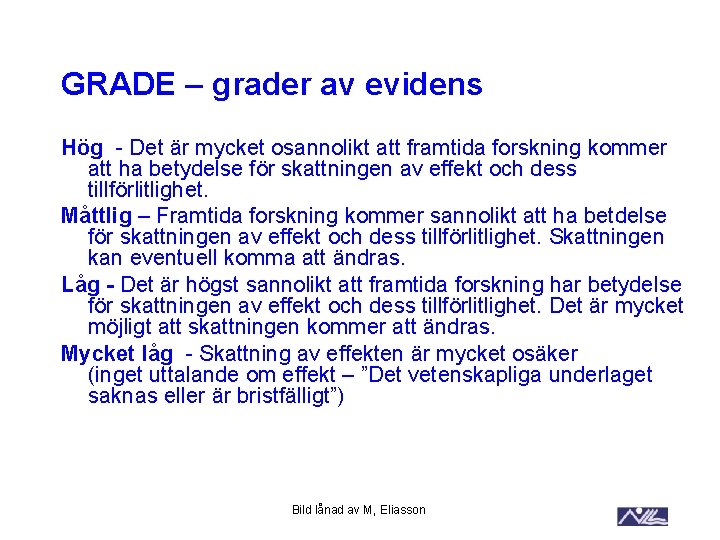 GRADE – grader av evidens

Hög - Det är mycket osannolikt att framtida forskning kommer att ha betydelse för skattningen av effekt och dess tillförlitlighet.

Måttlig – Framtida forskning kommer sannolikt att ha betdelse för skattningen av effekt och dess tillförlitlighet. Skattningen kan eventuell komma att ändras.

Låg - Det är högst sannolikt att framtida forskning har betydelse för skattningen av effekt och dess tillförlitlighet. Det är mycket möjligt att skattningen kommer att ändras.

Mycket låg - Skattning av effekten är mycket osäker (inget uttalande om effekt – ”Det vetenskapliga underlaget saknas eller är bristfälligt”)

Bild lånad av M, Eliasson